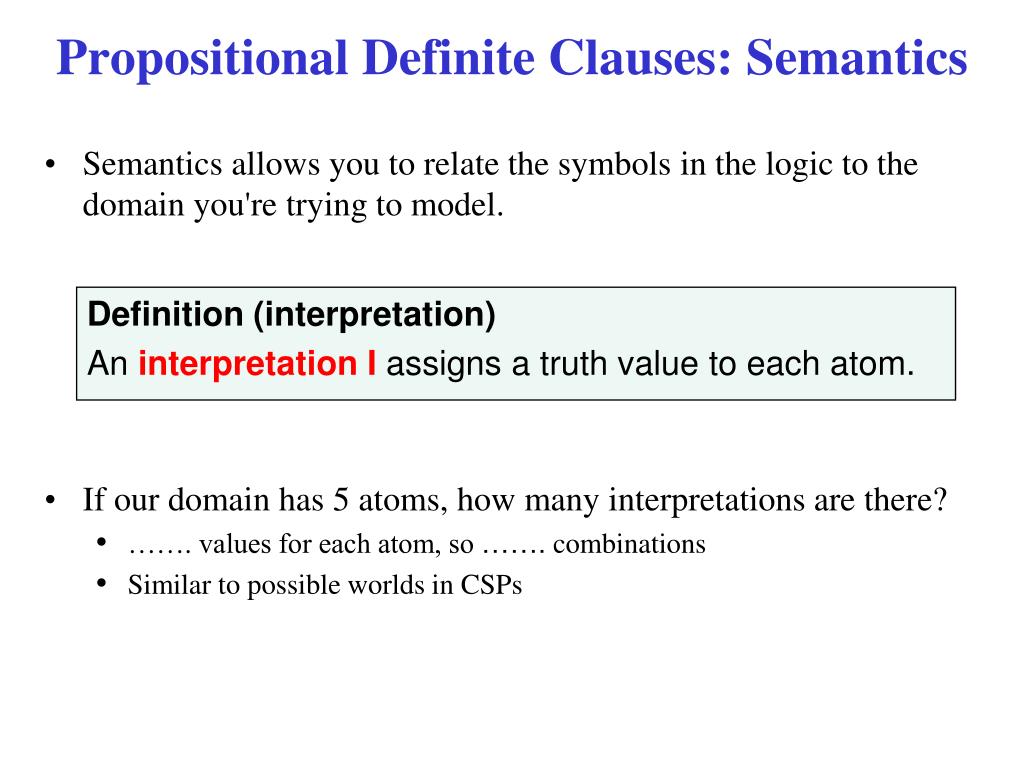 Propositional Definite Clauses: Semantics

• Semantics allows you to relate the symbols in the logic to the domain you're trying to model.

Definition (interpretation)
An interpretation I assigns a truth value to each atom.

• If our domain has 5 atoms, how many interpretations are there?
  • ……. values for each atom, so ……. combinations
  • Similar to possible worlds in CSPs